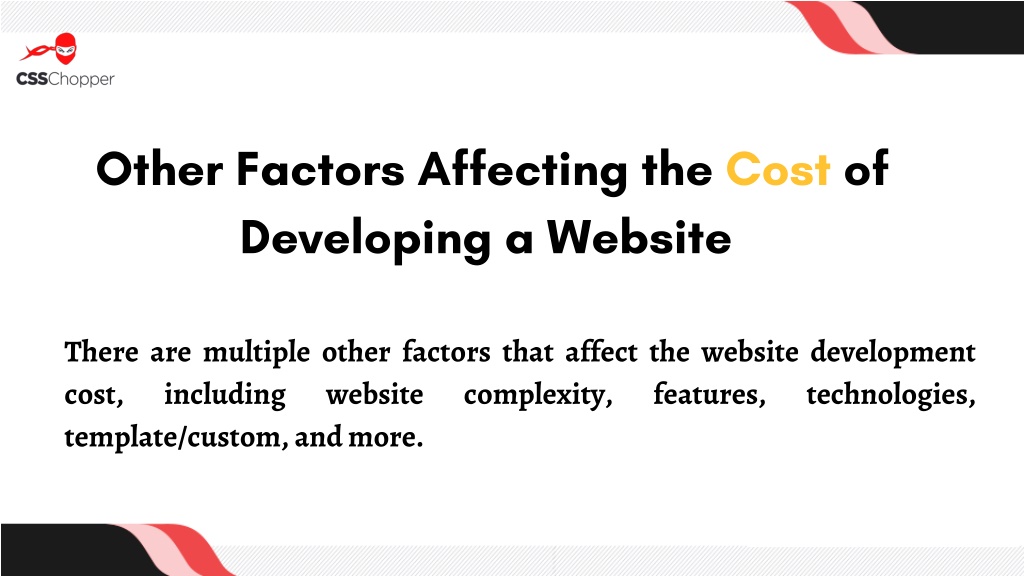 CSSChopper

Other Factors Affecting the Cost of Developing a Website

There are multiple other factors that affect the website development cost, including website complexity, features, technologies, template/custom, and more.